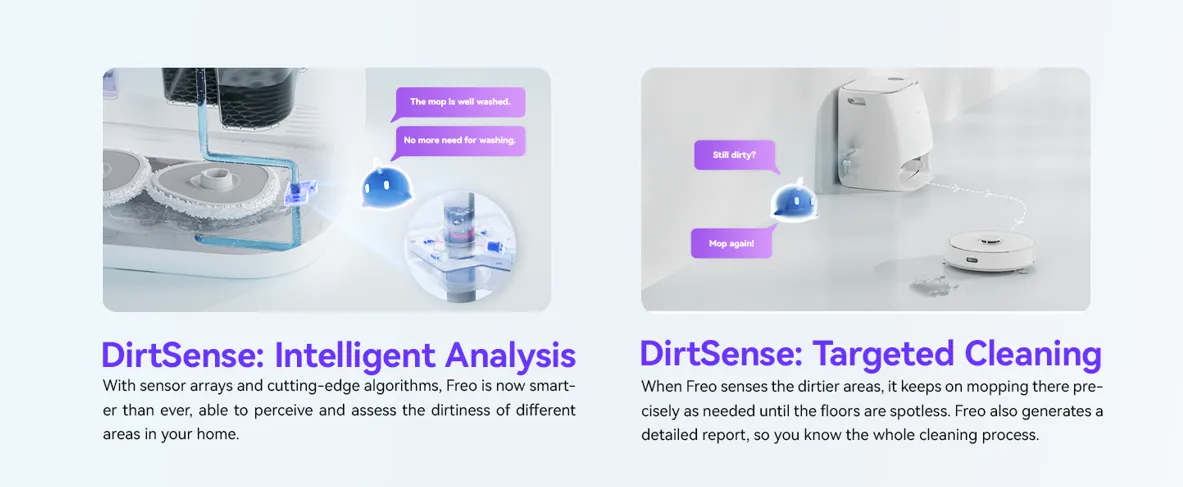 The mop is well washed.

No more need for washing.

DirtSense: Intelligent Analysis

With sensor arrays and cutting-edge algorithms, Freo is now smarter than ever, able to perceive and assess the dirtiness of different areas in your home.

Still dirty?

Mop again!

DirtSense: Targeted Cleaning

When Freo senses the dirtier areas, it keeps on mopping there precisely as needed until the floors are spotless. Freo also generates a detailed report, so you know the whole cleaning process.